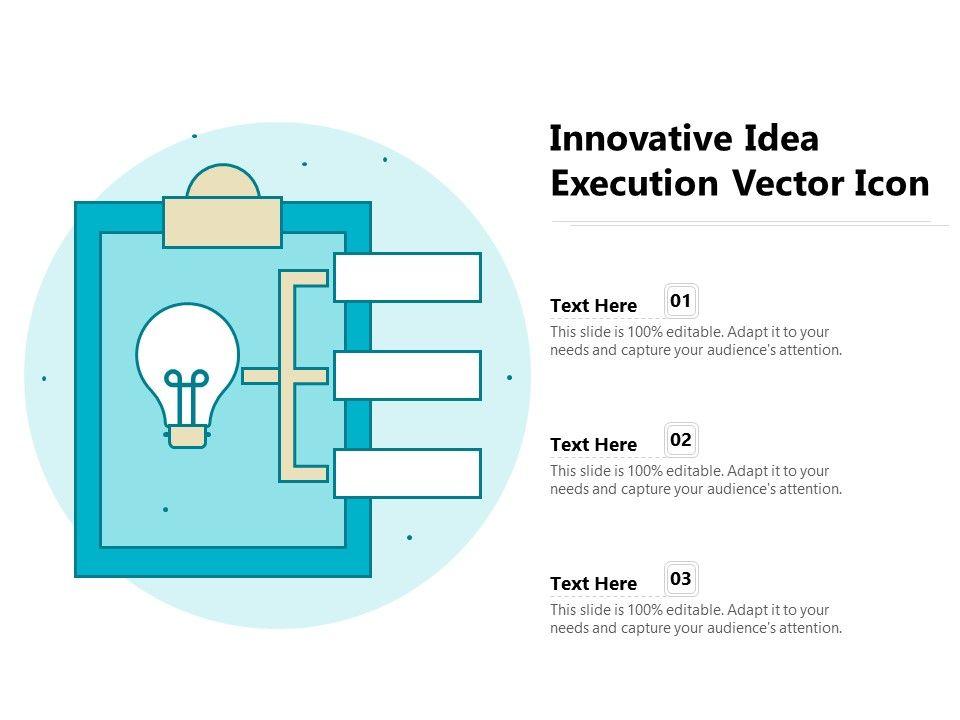 Innovative Idea Execution Vector Icon

Text Here 01
This slide is 100% editable. Adapt it to your needs and capture your audience's attention.

Text Here 02
This slide is 100% editable. Adapt it to your needs and capture your audience's attention.

Text Here 03
This slide is 100% editable. Adapt it to your needs and capture your audience's attention.